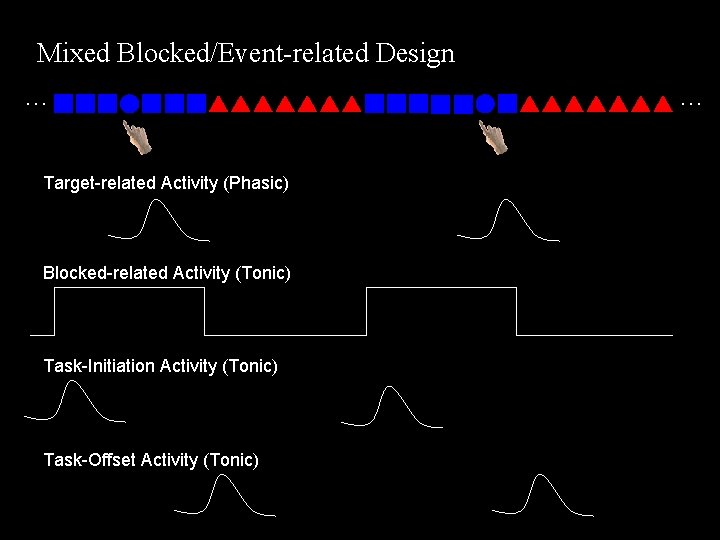 Mixed Blocked/Event-related Design

… …

Target-related Activity (Phasic)

Blocked-related Activity (Tonic)

Task-Initiation Activity (Tonic)

Task-Offset Activity (Tonic)